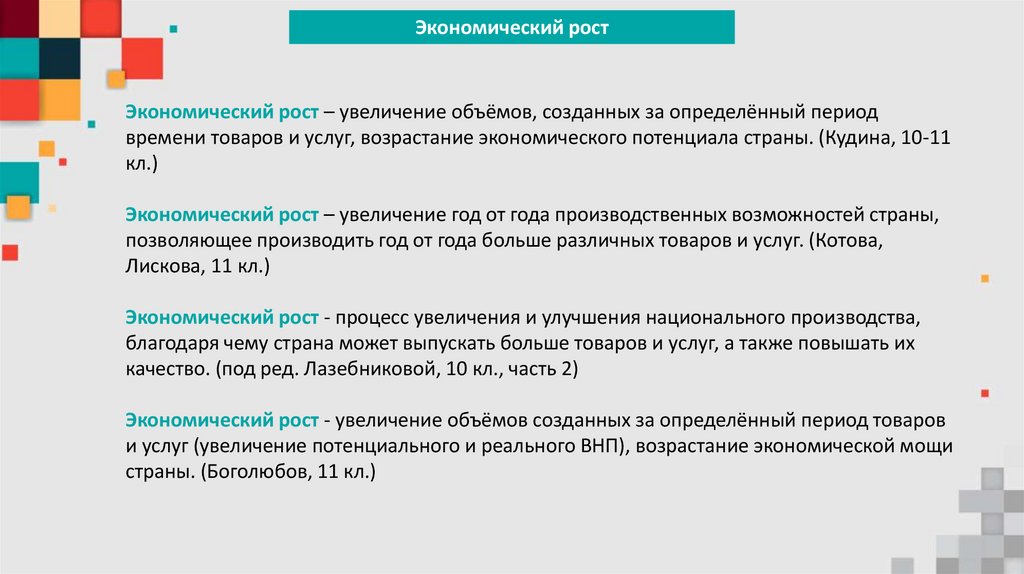 Экономический рост

Экономический рост – увеличение объёмов, созданных за определённый период времени товаров и услуг, возрастание экономического потенциала страны. (Кудина, 10-11 кл.)

Экономический рост – увеличение год от года производственных возможностей страны, позволяющее производить год от года больше различных товаров и услуг. (Котова, Лискова, 11 кл.)

Экономический рост - процесс увеличения и улучшения национального производства, благодаря чему страна может выпускать больше товаров и услуг, а также повышать их качество. (под ред. Лазебниковой, 10 кл., часть 2)

Экономический рост - увеличение объёмов созданных за определённый период товаров и услуг (увеличение потенциального и реального ВНП), возрастание экономической мощи страны. (Боголюбов, 11 кл.)